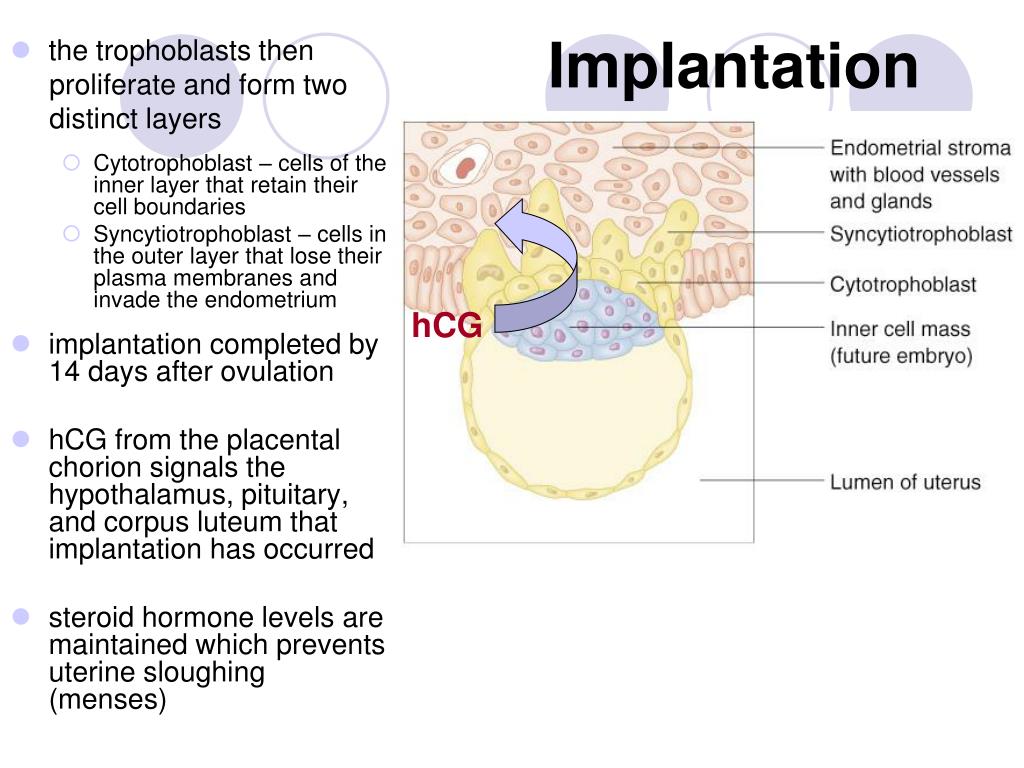 Implantation

the trophoblasts then proliferate and form two distinct layers

Cytotrophoblast – cells of the inner layer that retain their cell boundaries

Syncytiotrophoblast – cells in the outer layer that lose their plasma membranes and invade the endometrium

implantation completed by 14 days after ovulation

hCG from the placental chorion signals the hypothalamus, pituitary, and corpus luteum that implantation has occurred

steroid hormone levels are maintained which prevents uterine sloughing (menses)

hCG

Endometrial stroma with blood vessels and glands

Syncytiotrophoblast

Cytotrophoblast

Inner cell mass (future embryo)

Lumen of uterus